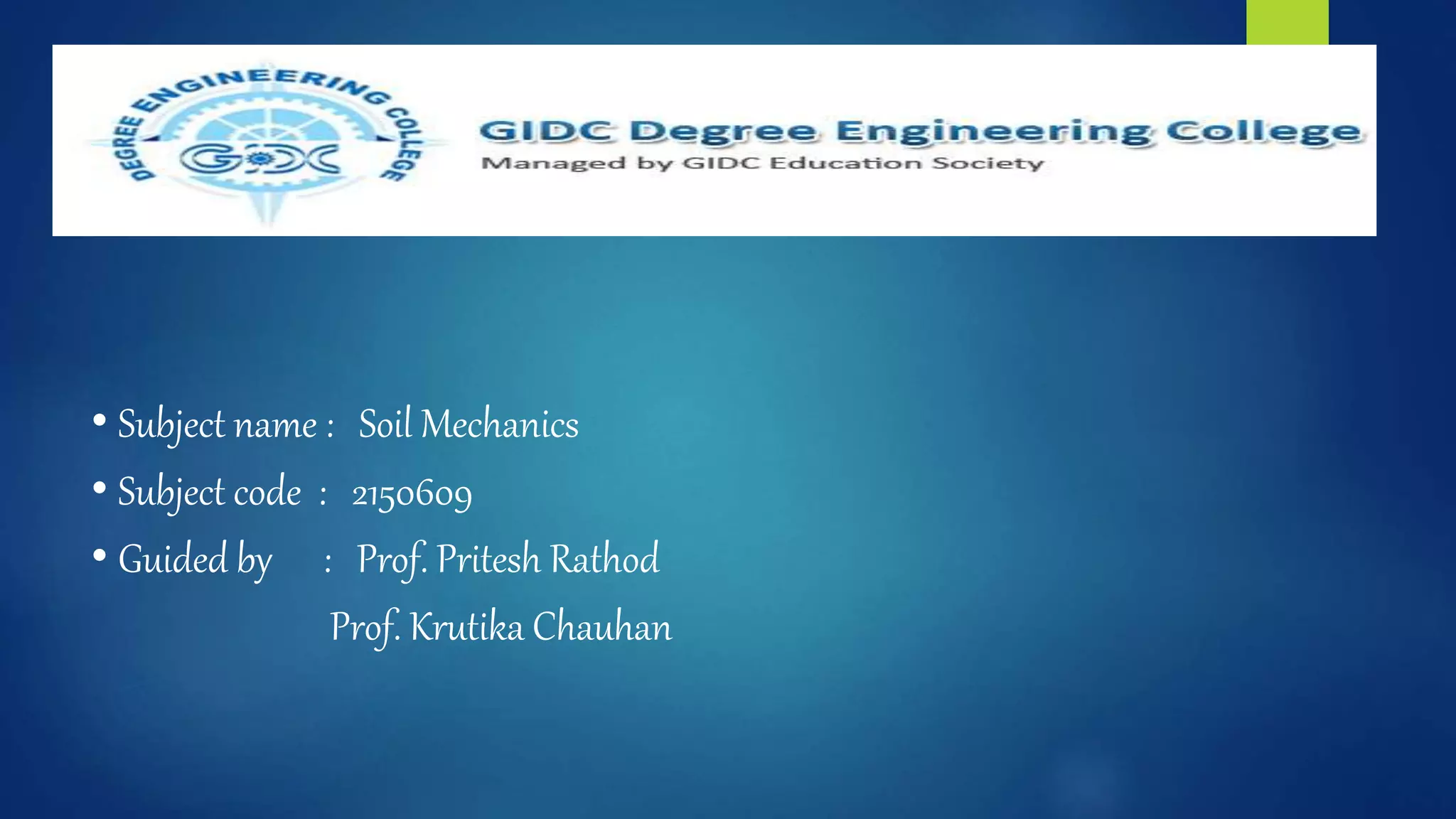 DEGREE ENGINEERING COLLEGE
GIDC

GIDC Degree Engineering College
Managed by GIDC Education Society

• Subject name : Soil Mechanics
• Subject code : 2150609
• Guided by : Prof. Pritesh Rathod
Prof. Krutika Chauhan